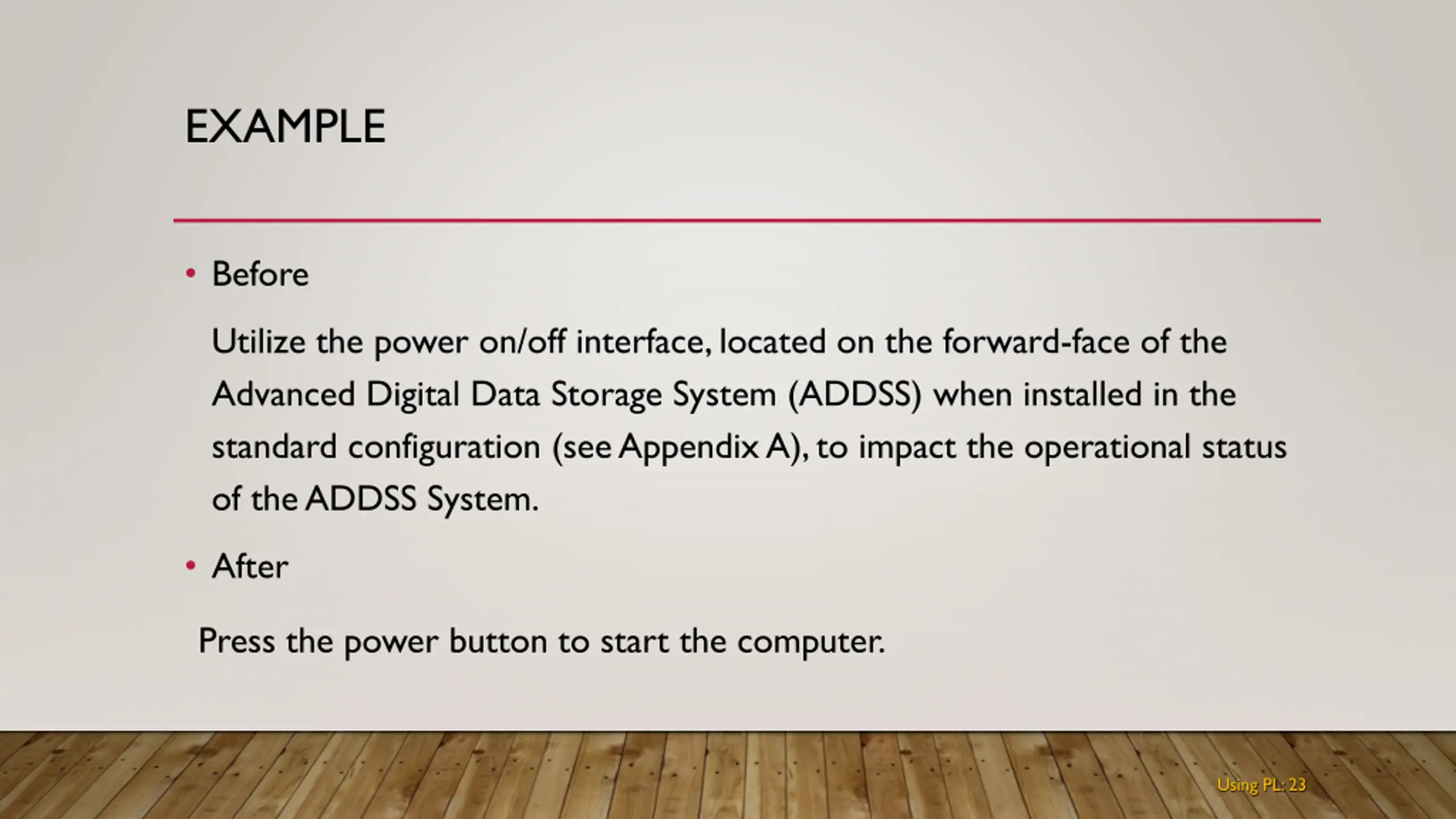 EXAMPLE

• Before

Utilize the power on/off interface, located on the forward-face of the Advanced Digital Data Storage System (ADDSS) when installed in the standard configuration (see Appendix A), to impact the operational status of the ADDSS System.

• After

Press the power button to start the computer.

Using PL: 23